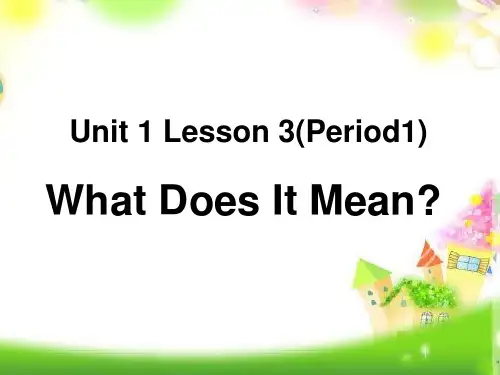 Unit 1 Lesson 3(Period1)

What Does It Mean?